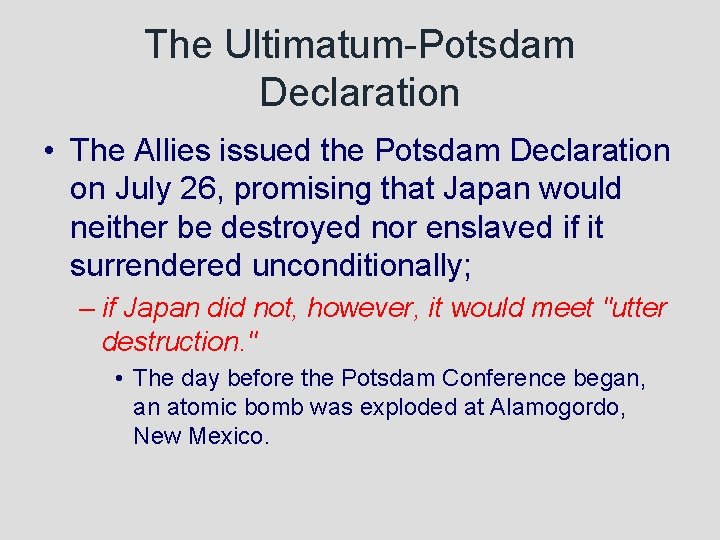 The Ultimatum-Potsdam Declaration

• The Allies issued the Potsdam Declaration on July 26, promising that Japan would neither be destroyed nor enslaved if it surrendered unconditionally;

– if Japan did not, however, it would meet "utter destruction."

• The day before the Potsdam Conference began, an atomic bomb was exploded at Alamogordo, New Mexico.